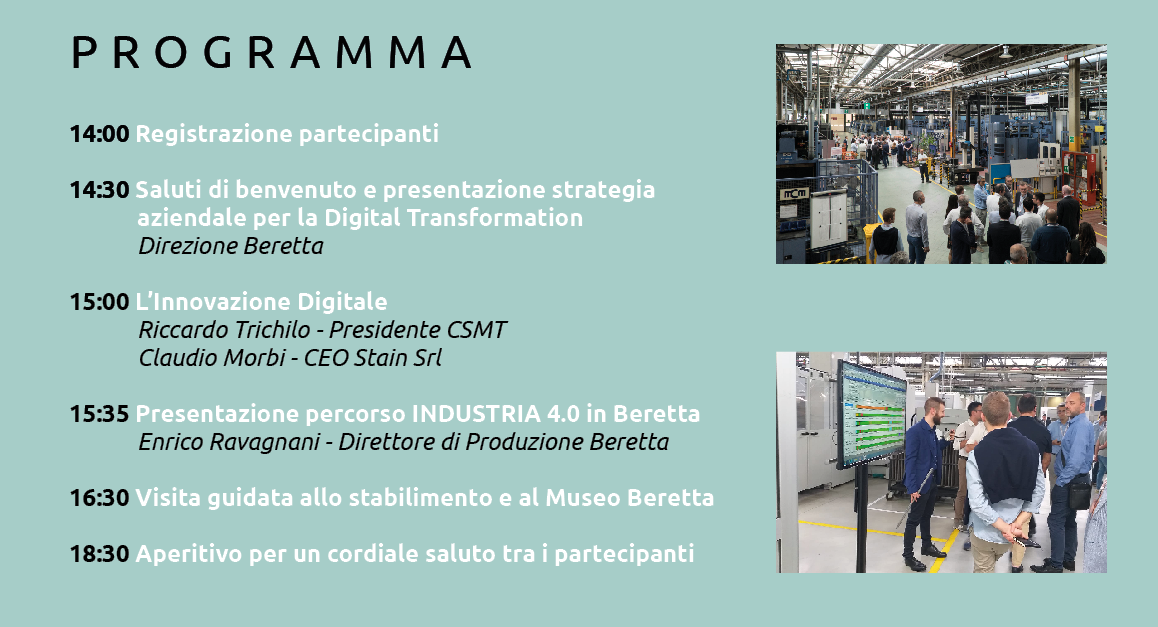 PROGRAMMA

14:00 Registrazione partecipanti

14:30 Saluti di benvenuto e presentazione strategia aziendale per la Digital Transformation
Direzione Beretta

15:00 L'Innovazione Digitale
Riccardo Trichilo - Presidente CSMT
Claudio Morbi - CEO Stain Srl

15:35 Presentazione percorso INDUSTRIA 4.0 in Beretta
Enrico Ravagnani - Direttore di Produzione Beretta

16:30 Visita guidata allo stabilimento e al Museo Beretta

18:30 Aperitivo per un cordiale saluto tra i partecipanti

mcm